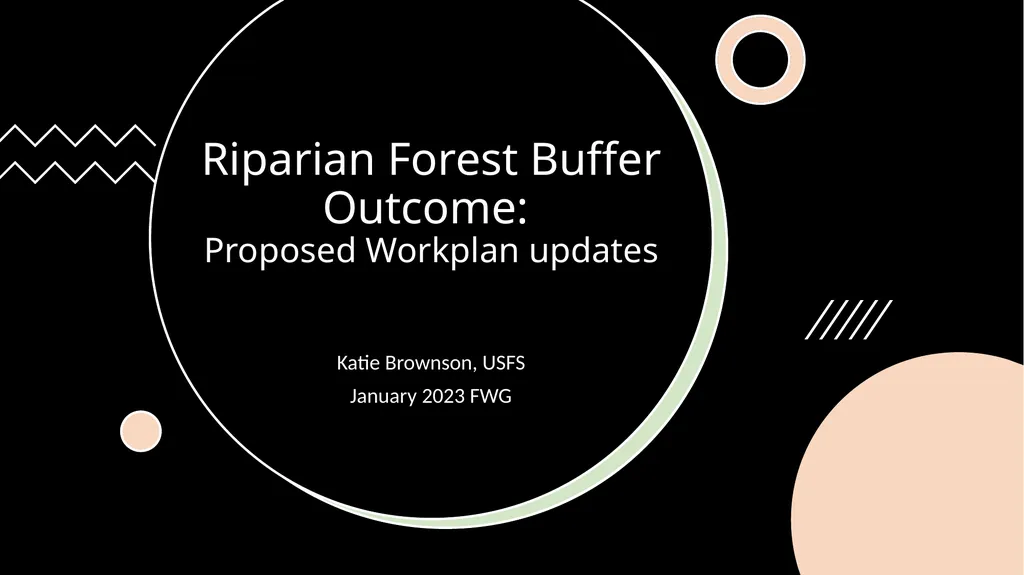 Riparian Forest Buffer Outcome:
Proposed Workplan updates

Katie Brownson, USFS
January 2023 FWG